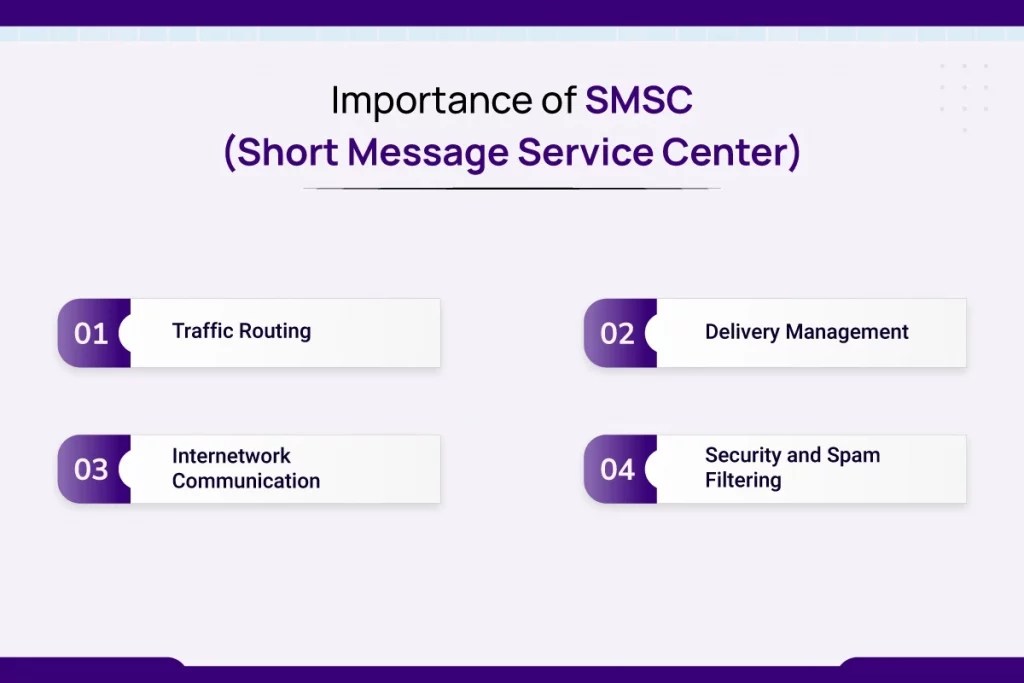 Importance of SMSC
(Short Message Service Center)

01 Traffic Routing

02 Delivery Management

03 Internetwork Communication

04 Security and Spam Filtering